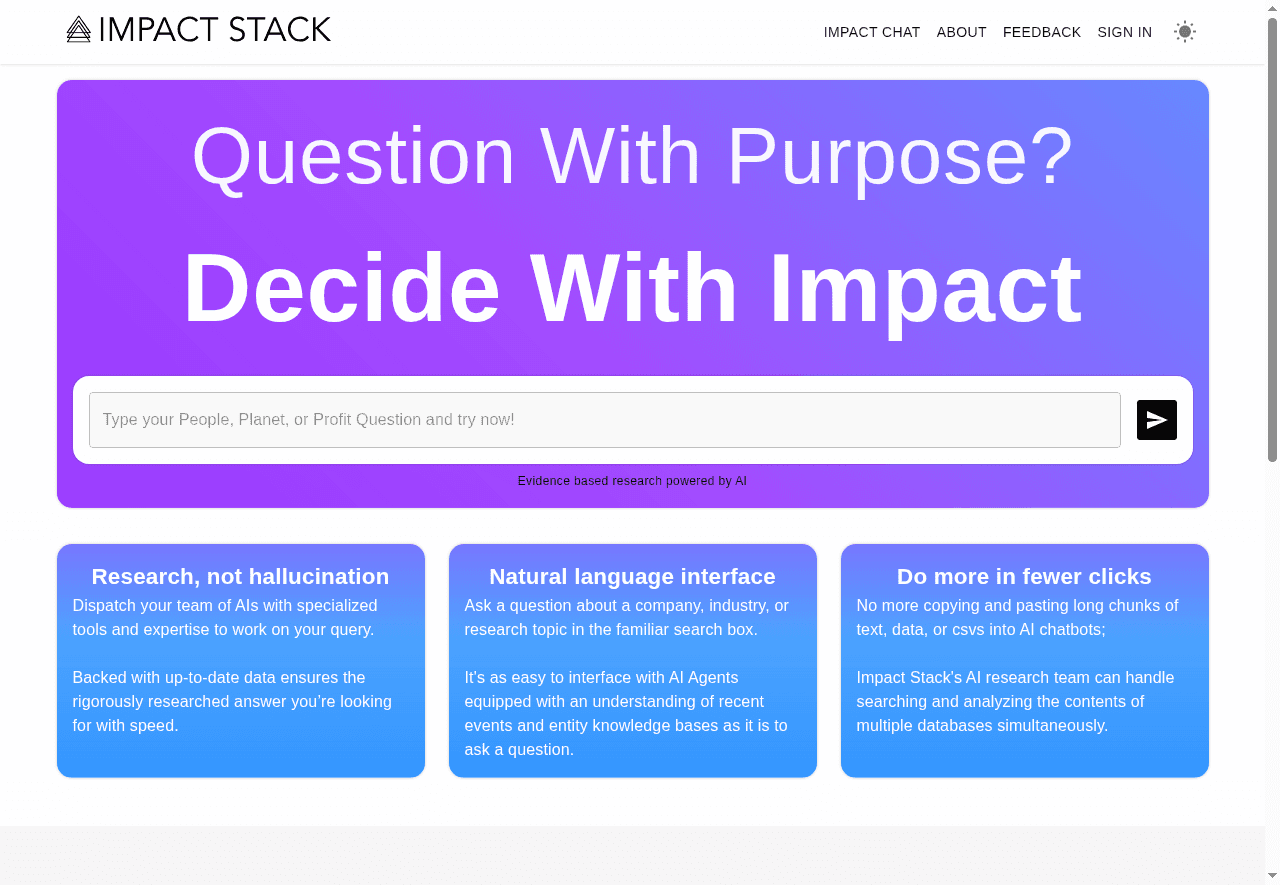 IMPACT STACK

IMPACT CHAT ABOUT FEEDBACK SIGN IN

Question With Purpose?

Decide With Impact

Type your People, Planet, or Profit Question and try now!

Evidence based research powered by AI

Research, not hallucination

Dispatch your team of AIs with specialized tools and expertise to work on your query.

Backed with up-to-date data ensures the rigorously researched answer you're looking for with speed.

Natural language interface

Ask a question about a company, industry, or research topic in the familiar search box.

It's as easy to interface with AI Agents equipped with an understanding of recent events and entity knowledge bases as it is to ask a question.

Do more in fewer clicks

No more copying and pasting long chunks of text, data, or csvs into AI chatbots;

Impact Stack's AI research team can handle searching and analyzing the contents of multiple databases simultaneously.